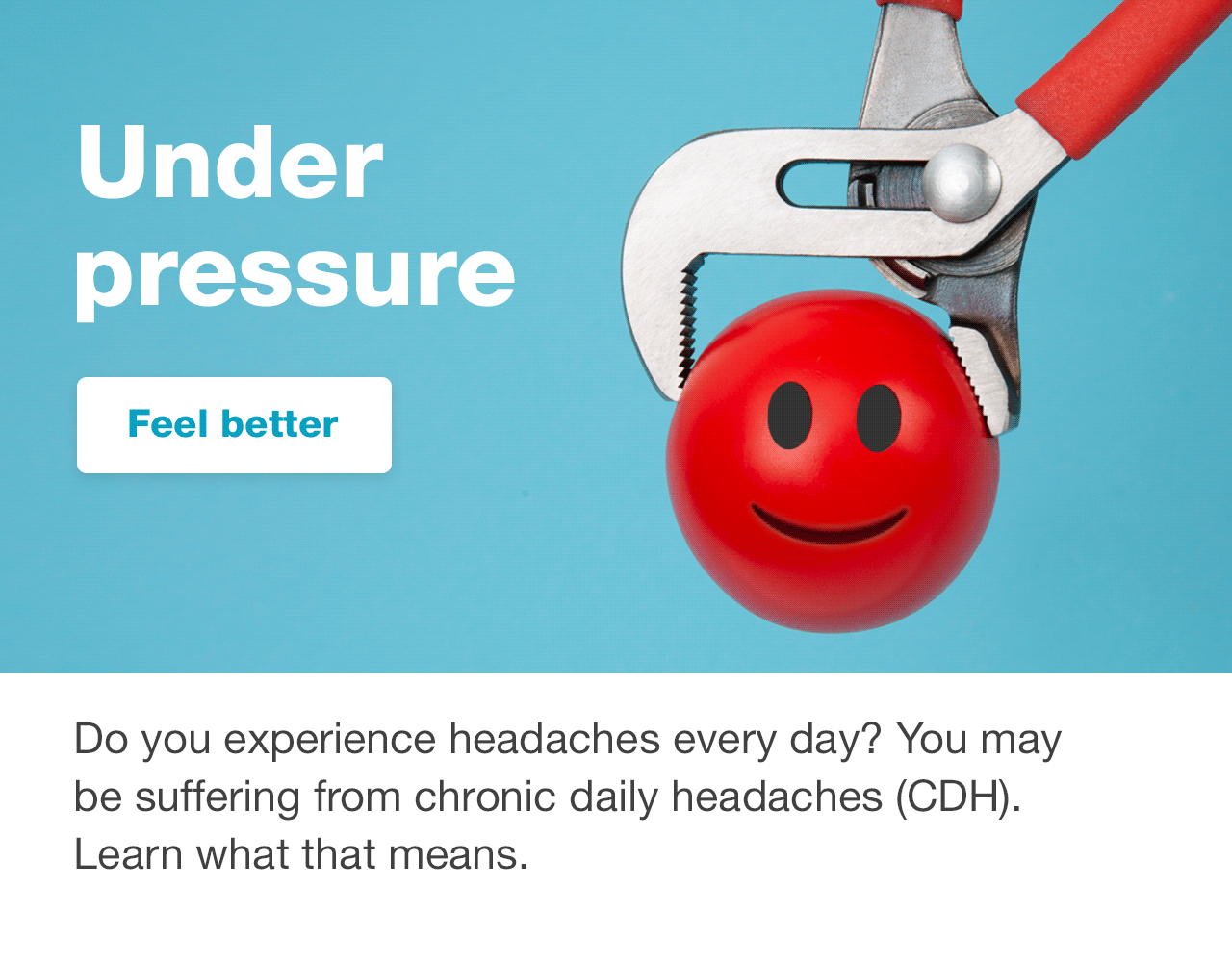 Under pressure

Feel better

Do you experience headaches every day? You may be suffering from chronic daily headaches (CDH). Learn what that means.